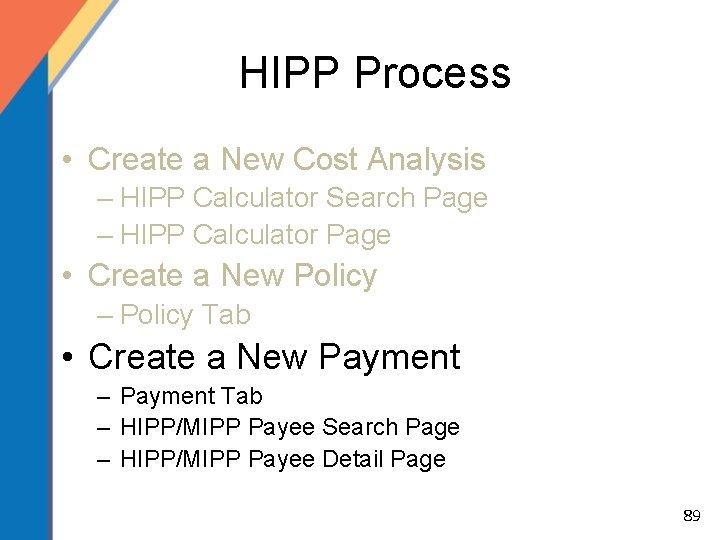 HIPP Process

• Create a New Cost Analysis
– HIPP Calculator Search Page
– HIPP Calculator Page
• Create a New Policy
– Policy Tab
• Create a New Payment
– Payment Tab
– HIPP/MIPP Payee Search Page
– HIPP/MIPP Payee Detail Page

89